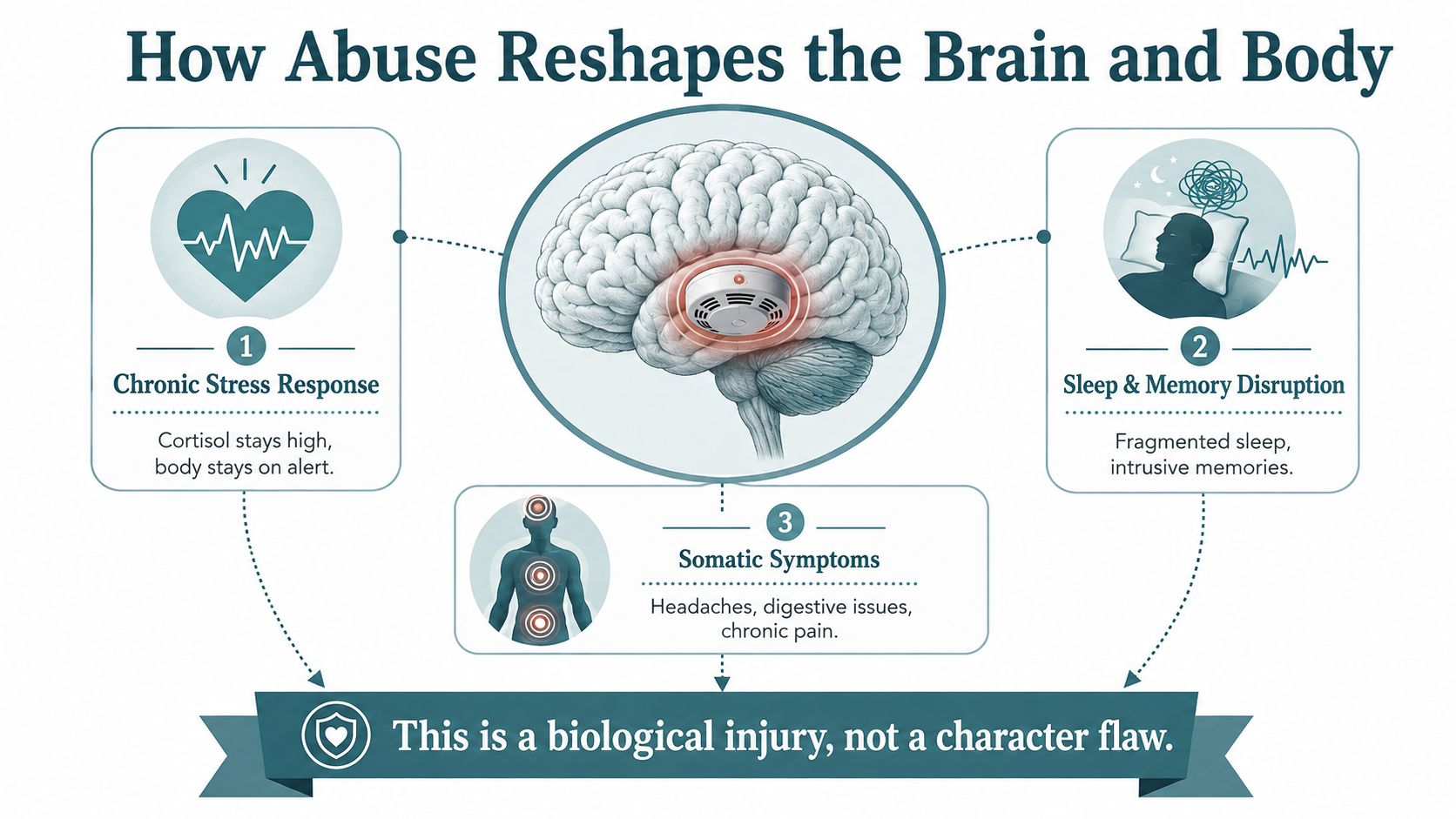 How Abuse Reshapes the Brain and Body

1
Chronic Stress Response
Cortisol stays high, body stays on alert.

2
Sleep & Memory Disruption
Fragmented sleep, intrusive memories.

3
Somatic Symptoms
Headaches, digestive issues, chronic pain.

This is a biological injury, not a character flaw.